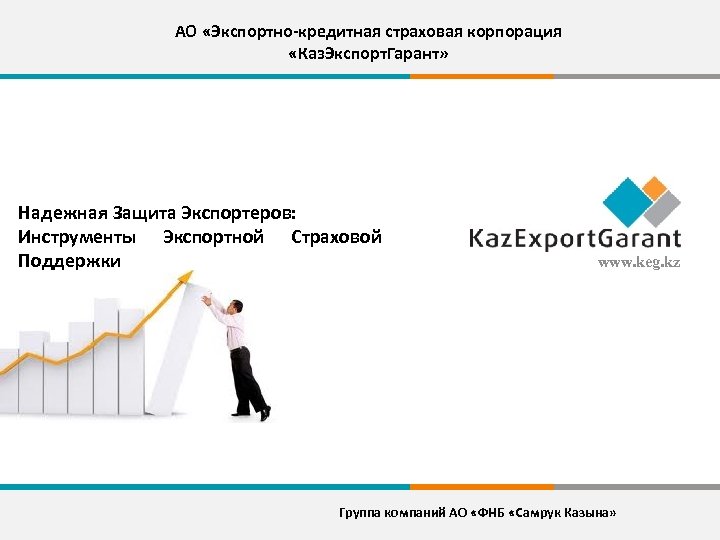 АО «Экспортно-кредитная страховая корпорация «КазЭкспортГарант»

Надежная Защита Экспортеров: Инструменты Экспортной Страховой Поддержки

KazExportGarant
www.keg.kz

Группа компаний АО «ФНБ «Самрук Казына»